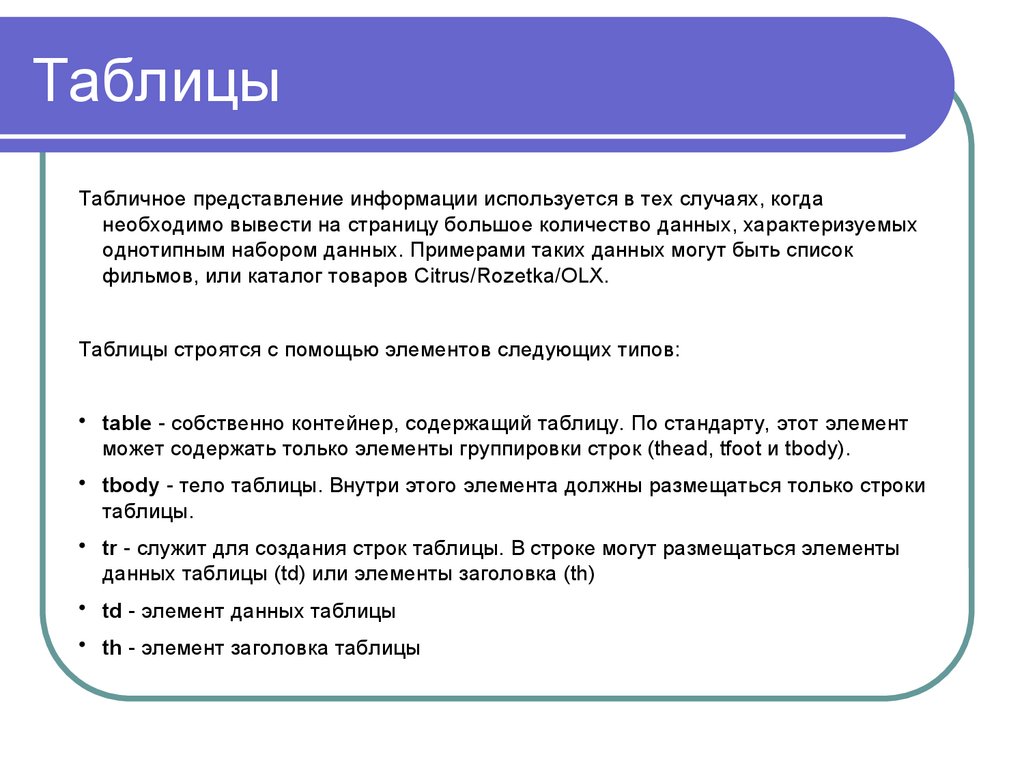 Таблицы

Табличное представление информации используется в тех случаях, когда необходимо вывести на страницу большое количество данных, характеризуемых однотипным набором данных. Примерами таких данных могут быть список фильмов, или каталог товаров Citrus/Rozetka/OLX.

Таблицы строятся с помощью элементов следующих типов:

• table - собственно контейнер, содержащий таблицу. По стандарту, этот элемент может содержать только элементы группировки строк (thead, tfoot и tbody).
• tbody - тело таблицы. Внутри этого элемента должны размещаться только строки таблицы.
• tr - служит для создания строк таблицы. В строке могут размещаться элементы данных таблицы (td) или элементы заголовка (th)
• td - элемент данных таблицы
• th - элемент заголовка таблицы